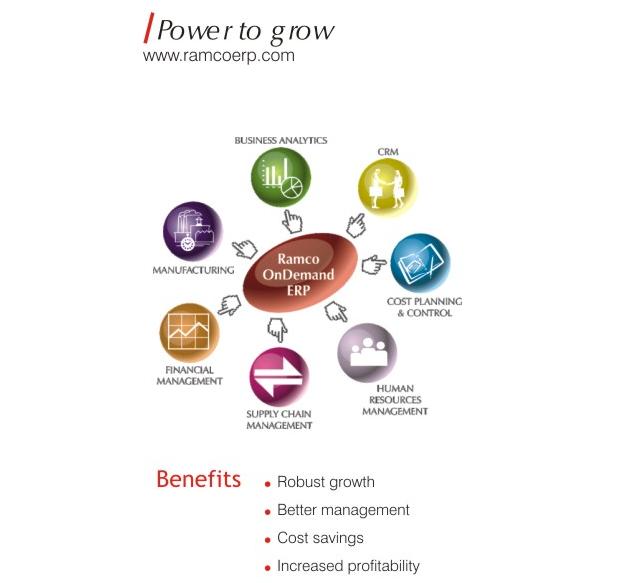 Power to grow
www.ramcoerp.com

BUSINESS ANALYTICS

CRM

MANUFACTURING

Ramco OnDemand ERP

COST PLANNING & CONTROL

FINANCIAL MANAGEMENT

SUPPLY CHAIN MANAGEMENT

HUMAN RESOURCES MANAGEMENT

Benefits
• Robust growth
• Better management
• Cost savings
• Increased profitability